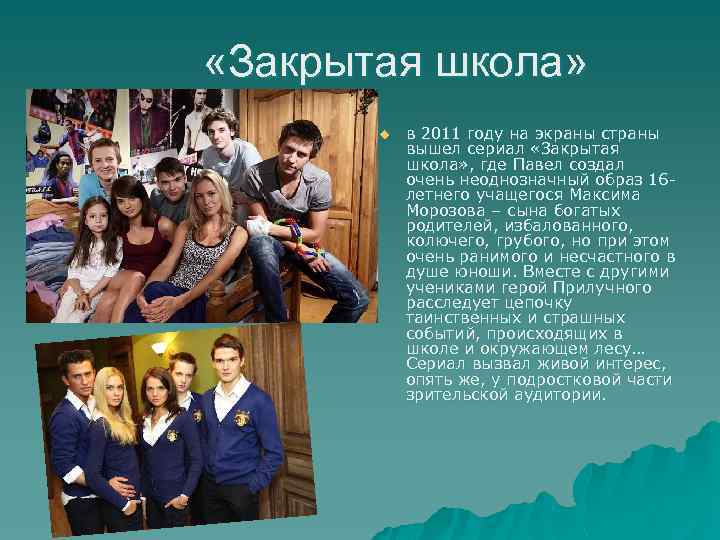 «Закрытая школа»

в 2011 году на экраны страны вышел сериал «Закрытая школа», где Павел создал очень неоднозначный образ 16-летнего учащегося Максима Морозова – сына богатых родителей, избалованного, колючего, грубого, но при этом очень ранимого и несчастного в душе юноши. Вместе с другими учениками герой Прилучного расследует цепочку таинственных и страшных событий, происходящих в школе и окружающем лесу… Сериал вызвал живой интерес, опять же, у подростковой части зрительской аудитории.